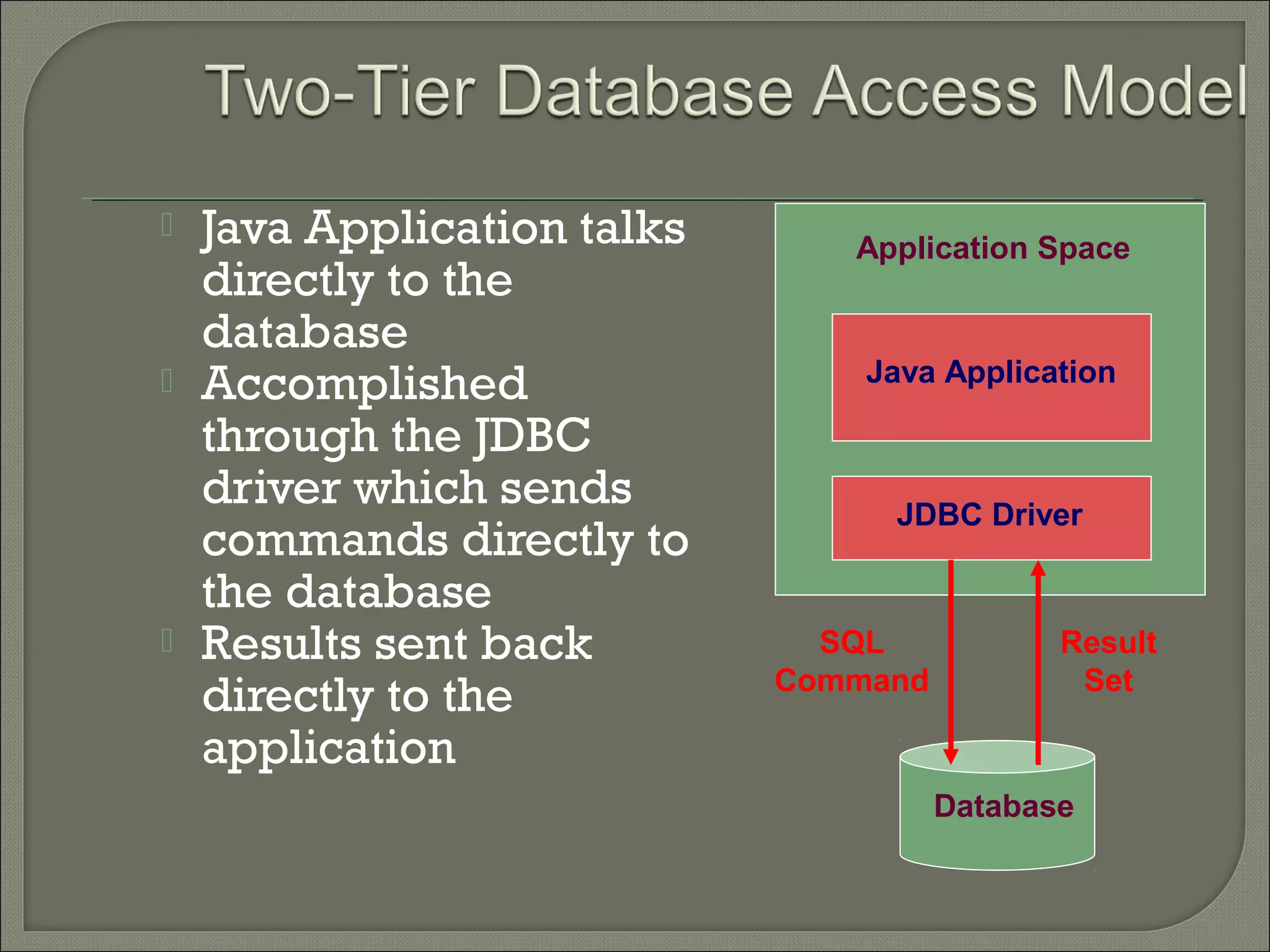 Two-Tier Database Access Model

Java Application talks directly to the database

Accomplished through the JDBC driver which sends commands directly to the database

Results sent back directly to the application

Application Space

Java Application

JDBC Driver

SQL Command

Result Set

Database